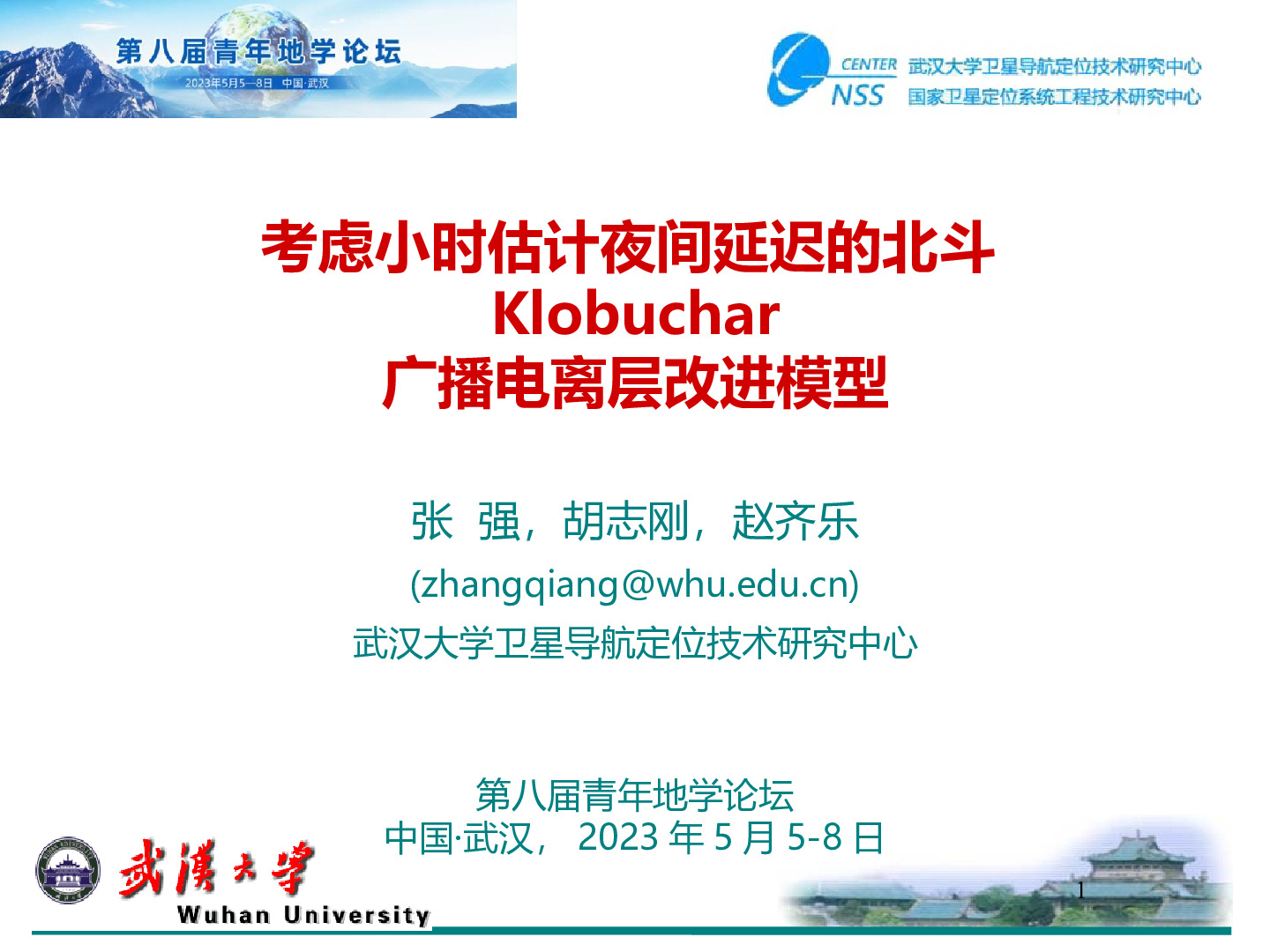 第八届青年地学论坛
2023年5月5—8日 中国·武汉

CENTER
NSS
武汉大学卫星导航定位技术研究中心
国家卫星定位系统工程技术研究中心

考虑小时估计夜间延迟的北斗
Klobuchar
广播电离层改进模型

张 强，胡志刚，赵齐乐
(zhangqiang@whu.edu.cn)
武汉大学卫星导航定位技术研究中心

第八届青年地学论坛
中国·武汉， 2023 年 5 月 5-8 日

武漢大學
Wuhan University

1